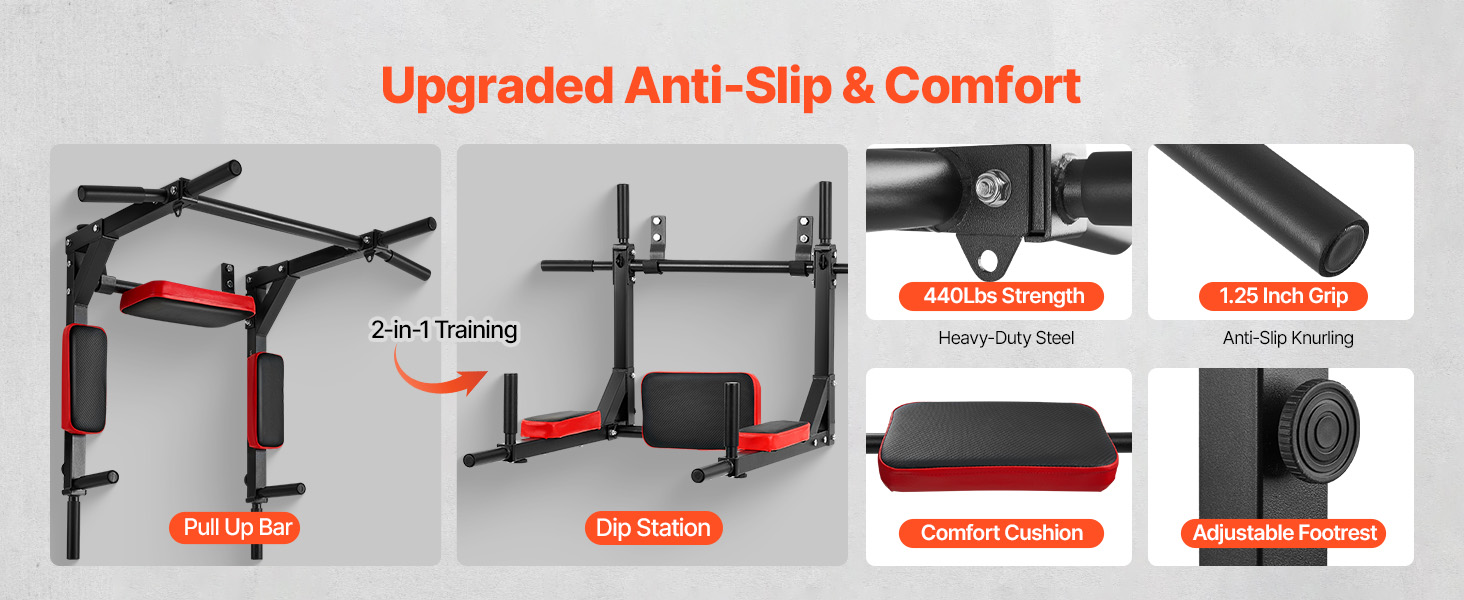 Upgraded Anti-Slip & Comfort

2-in-1 Training

Pull Up Bar

Dip Station

440Lbs Strength

Heavy-Duty Steel

1.25 Inch Grip

Anti-Slip Knurling

Comfort Cushion

Adjustable Footrest